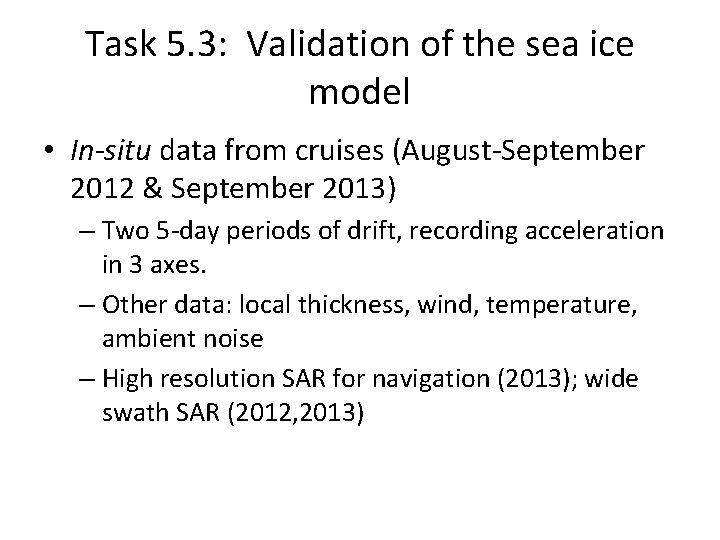 Task 5.3: Validation of the sea ice model

• In-situ data from cruises (August-September 2012 & September 2013)
– Two 5-day periods of drift, recording acceleration in 3 axes.
– Other data: local thickness, wind, temperature, ambient noise
– High resolution SAR for navigation (2013); wide swath SAR (2012,2013)